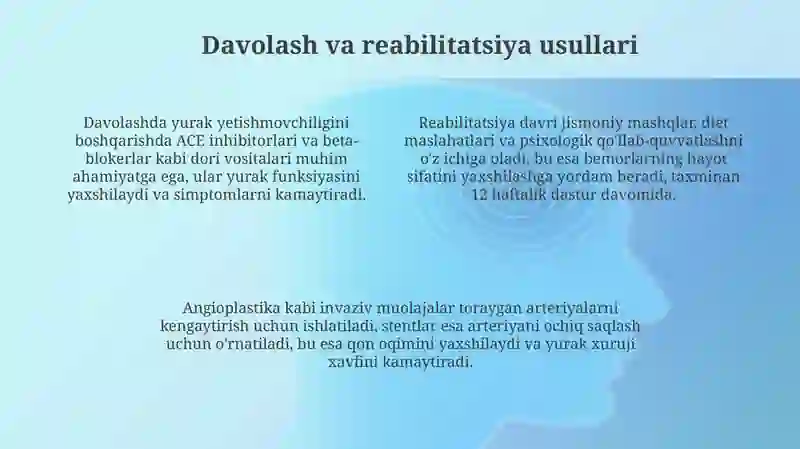 Davolash va reabilitatsiya usullari

Davolashda yurak yetishmovchiligini boshqarishda ACE inhibitorlari va beta-blokerlar kabi dori vositalari muhim ahamiyatga ega, ular yurak funksiyasini yaxshilaydi va simptomlarni kamaytiradi.

Reabilitatsiya davri jismoniy mashqlar, diet maslahatlari va psixologik qo'llab-quvvatlashni o'z ichiga oladi, bu esa bemorlarning hayot sifatini yaxshilashga yordam beradi, taxminan 12 haftalik dastur davomida.

Angioplastika kabi invaziv muolajalar toraygan arteriyalarni kengaytirish uchun ishlatiladi, stentlar esa arteriyani ochiq saqlash uchun o'rnatiladi, bu esa qon oqimini yaxshilaydi va yurak xuruji xavfini kamaytiradi.